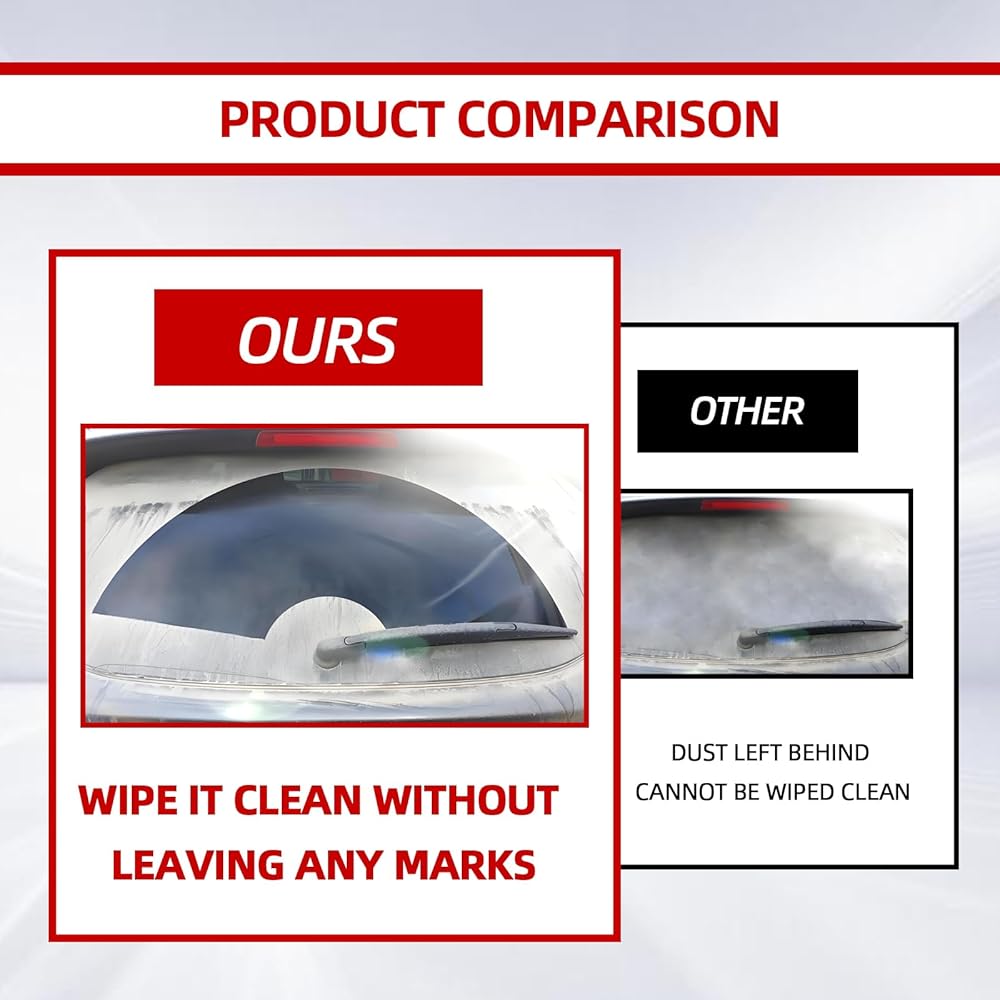 PRODUCT COMPARISON

OURS

WIPE IT CLEAN WITHOUT LEAVING ANY MARKS

OTHER

DUST LEFT BEHIND
CANNOT BE WIPED CLEAN